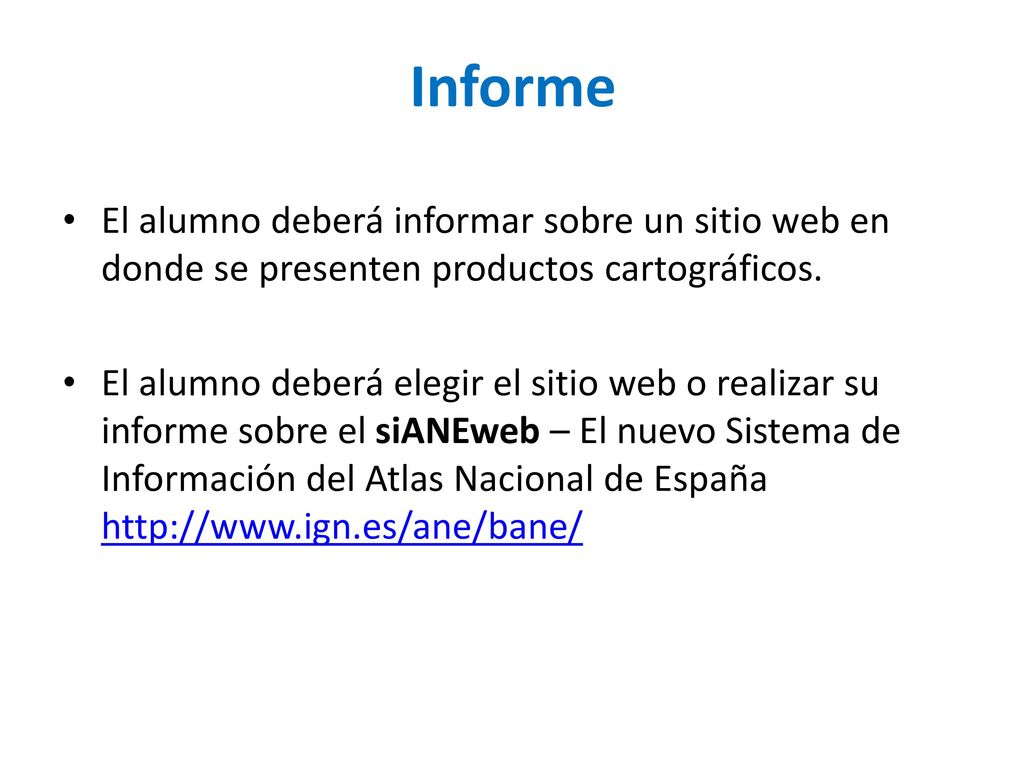 Informe

• El alumno deberá informar sobre un sitio web en donde se presenten productos cartográficos.

• El alumno deberá elegir el sitio web o realizar su informe sobre el siANEweb – El nuevo Sistema de Información del Atlas Nacional de España http://www.ign.es/ane/bane/